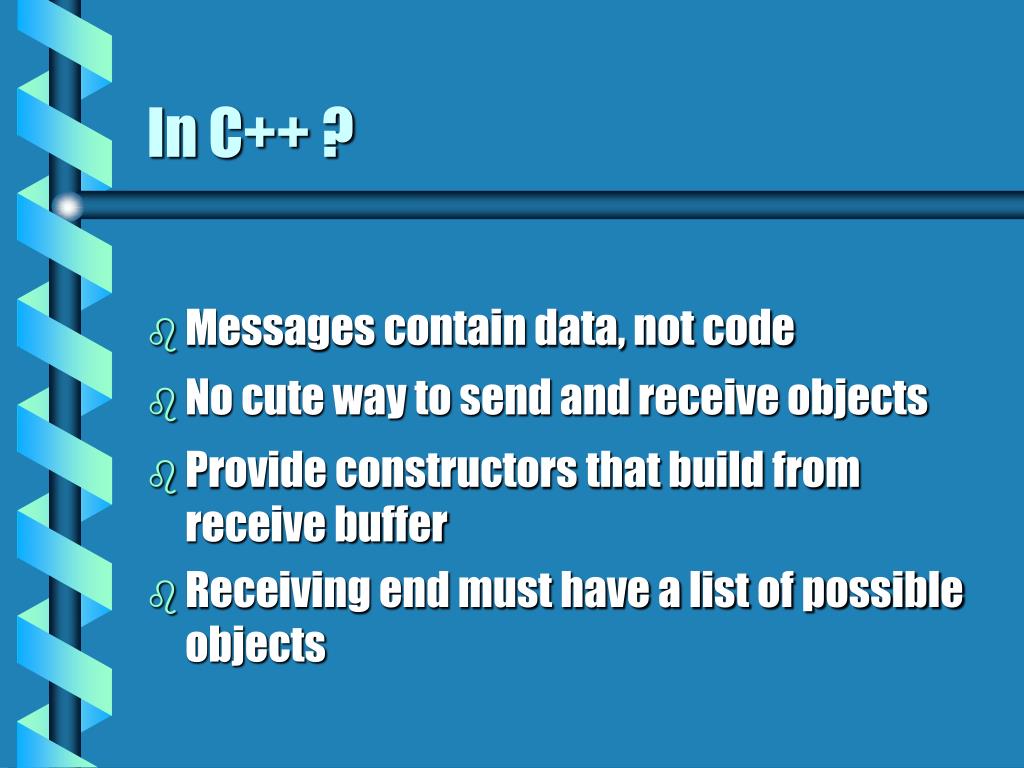 In C++ ?

- Messages contain data, not code
- No cute way to send and receive objects
- Provide constructors that build from receive buffer
- Receiving end must have a list of possible objects